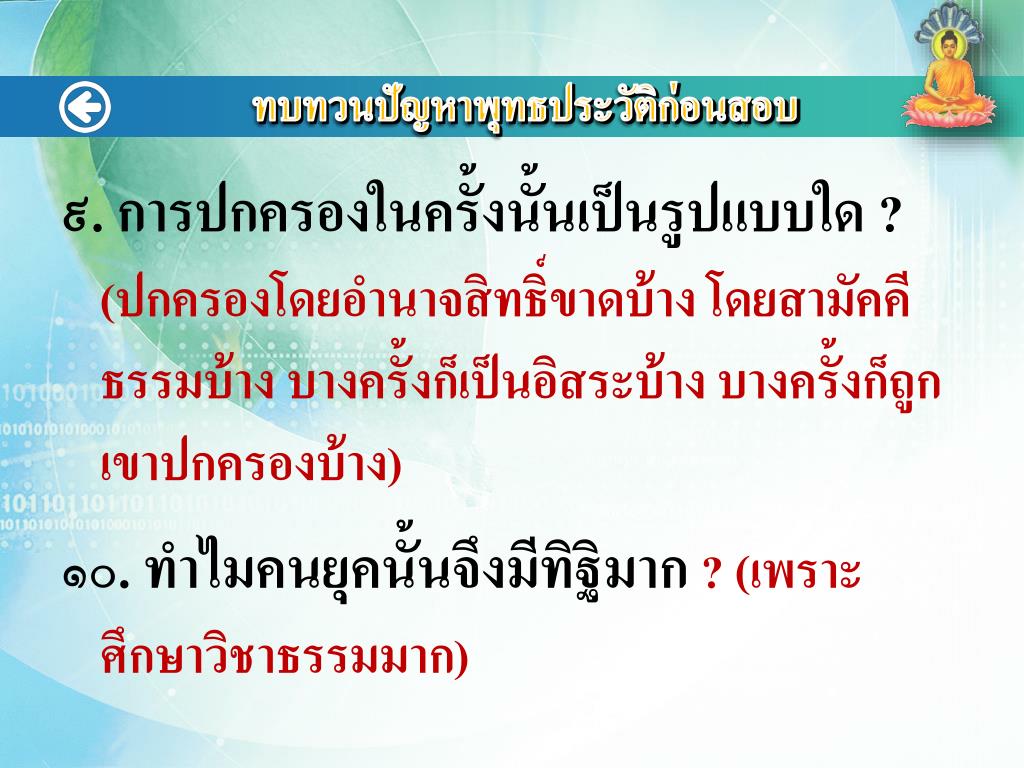 ทบทวนปัญหาพุทธประวัติก่อนสอบ

๙. การปกครองในครั้งนั้นเป็นรูปแบบใด ? (ปกครองโดยอำนาจสิทธิ์ขาดบ้าง โดยสามัคคีธรรมบ้าง บางครั้งก็เป็นอิสระบ้าง บางครั้งก็ถูกเขาปกครองบ้าง)

๑๐. ทำไมคนยุคนั้นจึงมีทิฐิมาก ? (เพราะศึกษาวิชาธรรมมาก)